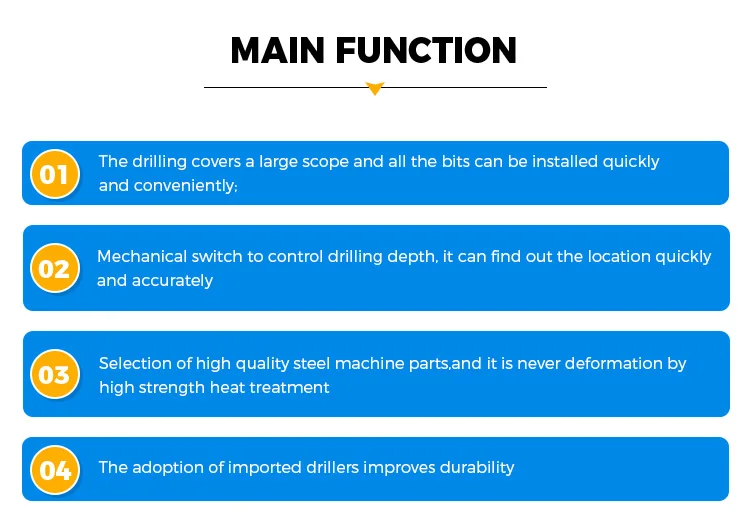 MAIN FUNCTION

01 The drilling covers a large scope and all the bits can be installed quickly and conveniently;

02 Mechanical switch to control drilling depth, it can find out the location quickly and accurately

03 Selection of high quality steel machine parts,and it is never deformation by high strength heat treatment

04 The adoption of imported drillers improves durability